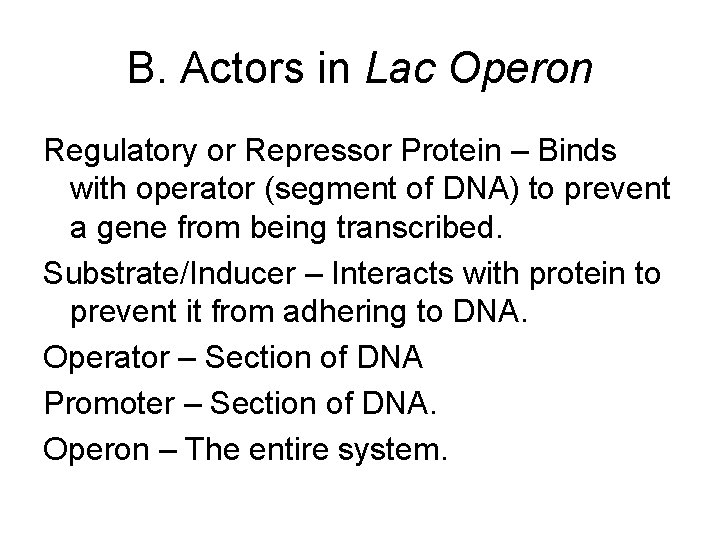 B. Actors in Lac Operon

Regulatory or Repressor Protein – Binds with operator (segment of DNA) to prevent a gene from being transcribed.

Substrate/Inducer – Interacts with protein to prevent it from adhering to DNA.

Operator – Section of DNA

Promoter – Section of DNA.

Operon – The entire system.